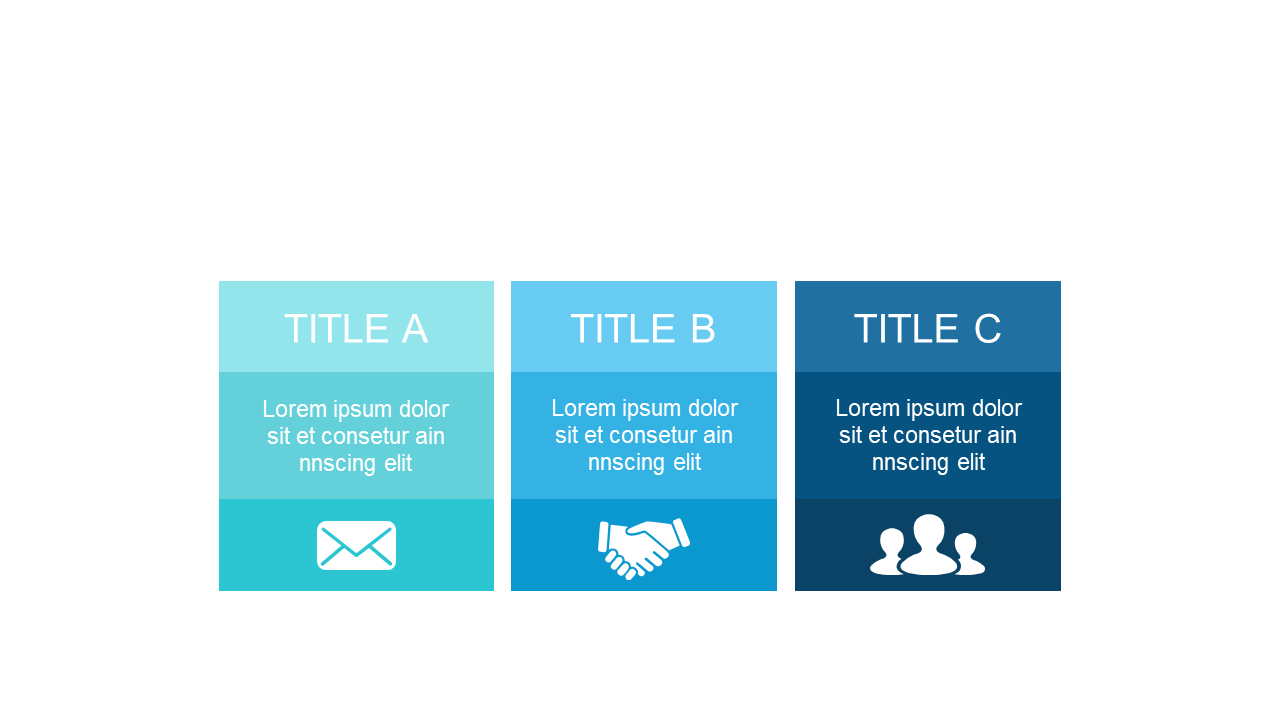 TITLE A

Lorem ipsum dolor sit et consetur ain nnscing elit

TITLE B

Lorem ipsum dolor sit et consetur ain nnscing elit

TITLE C

Lorem ipsum dolor sit et consetur ain nnscing elit